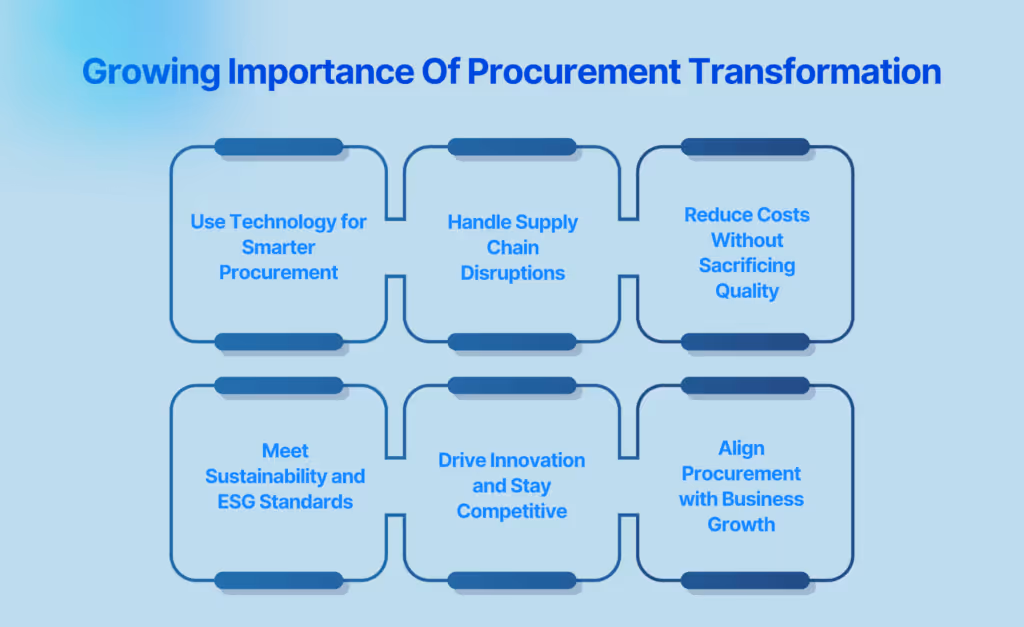 Growing Importance Of Procurement Transformation

Use Technology for Smarter Procurement

Handle Supply Chain Disruptions

Reduce Costs Without Sacrificing Quality

Meet Sustainability and ESG Standards

Drive Innovation and Stay Competitive

Align Procurement with Business Growth